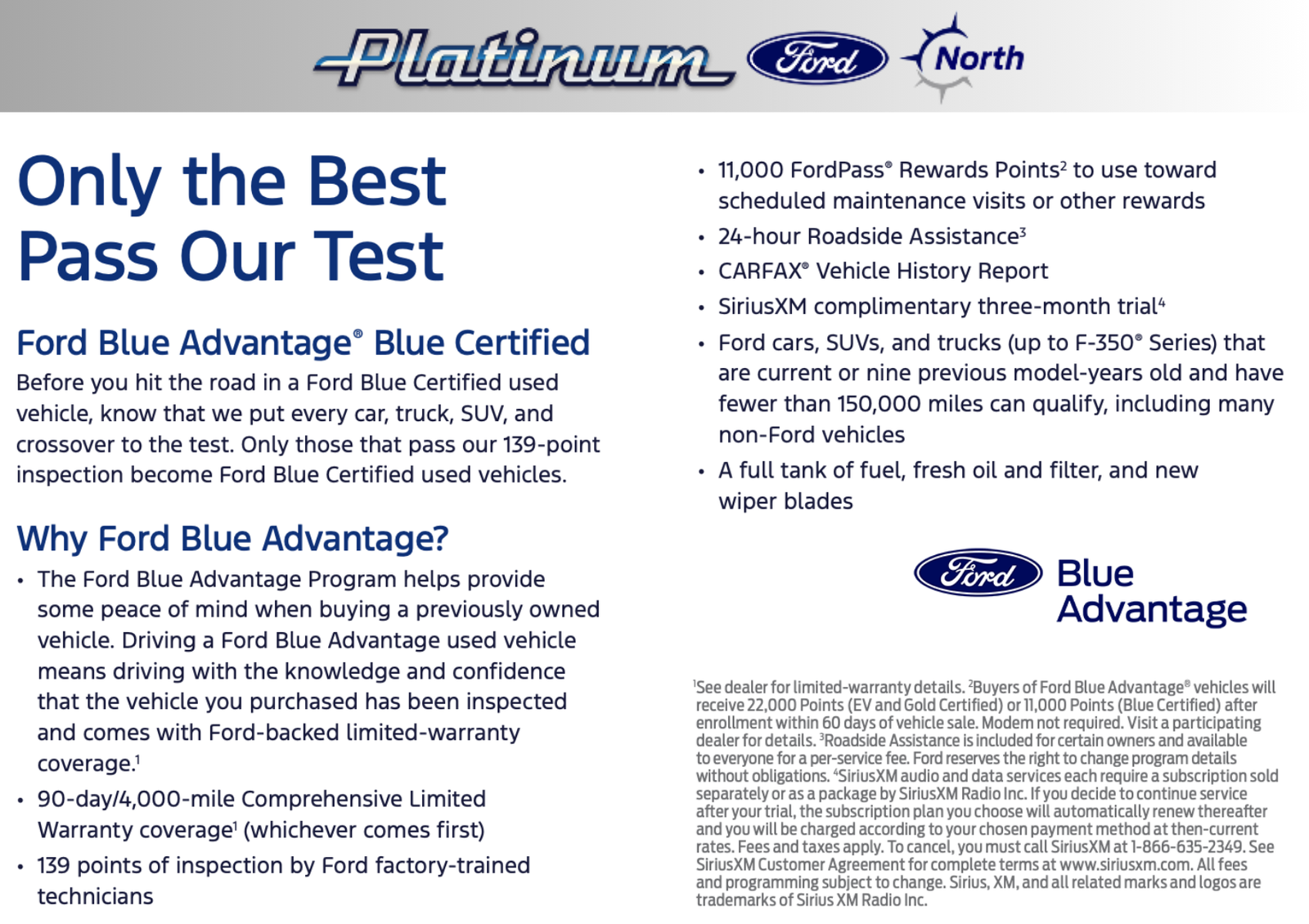 Platinum Ford North

Only the Best Pass Our Test

Ford Blue Advantage® Blue Certified
Before you hit the road in a Ford Blue Certified used vehicle, know that we put every car, truck, SUV, and crossover to the test. Only those that pass our 139-point inspection become Ford Blue Certified used vehicles.

Why Ford Blue Advantage?
• The Ford Blue Advantage Program helps provide some peace of mind when buying a previously owned vehicle. Driving a Ford Blue Advantage used vehicle means driving with the knowledge and confidence that the vehicle you purchased has been inspected and comes with Ford-backed limited-warranty coverage.$^1$
• 90-day/4,000-mile Comprehensive Limited Warranty coverage$^1$ (whichever comes first)
• 139 points of inspection by Ford factory-trained technicians
• 11,000 FordPass® Rewards Points$^2$ to use toward scheduled maintenance visits or other rewards
• 24-hour Roadside Assistance$^3$
• CARFAX® Vehicle History Report
• SiriusXM complimentary three-month trial$^4$
• Ford cars, SUVs, and trucks (up to F-350® Series) that are current or nine previous model-years old and have fewer than 150,000 miles can qualify, including many non-Ford vehicles
• A full tank of fuel, fresh oil and filter, and new wiper blades

Ford Blue Advantage

$^1$See dealer for limited-warranty details. $^2$Buyers of Ford Blue Advantage® vehicles will receive 22,000 Points (EV and Gold Certified) or 11,000 Points (Blue Certified) after enrollment within 60 days of vehicle sale. Modem not required. Visit a participating dealer for details. $^3$Roadside Assistance is included for certain owners and available to everyone for a per-service fee. Ford reserves the right to change program details without obligations. $^4$SiriusXM audio and data services each require a subscription sold separately or as a package by SiriusXM Radio Inc. If you decide to continue service after your trial, the subscription plan you choose will automatically renew thereafter and you will be charged according to your chosen payment method at then-current rates. Fees and taxes apply. To cancel, you must call SiriusXM at 1-866-635-2349. See SiriusXM Customer Agreement for complete terms at www.siriusxm.com. All fees and programming subject to change. Sirius, XM, and all related marks and logos are trademarks of Sirius XM Radio Inc.